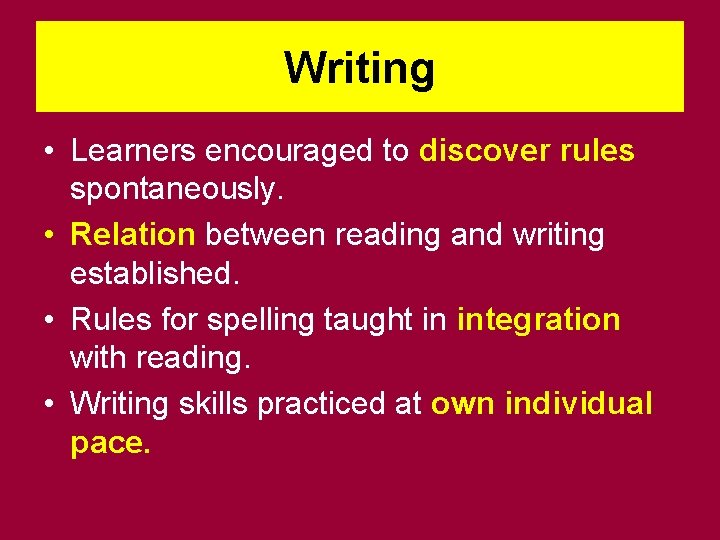 Writing

• Learners encouraged to discover rules spontaneously.

• Relation between reading and writing established.

• Rules for spelling taught in integration with reading.

• Writing skills practiced at own individual pace.